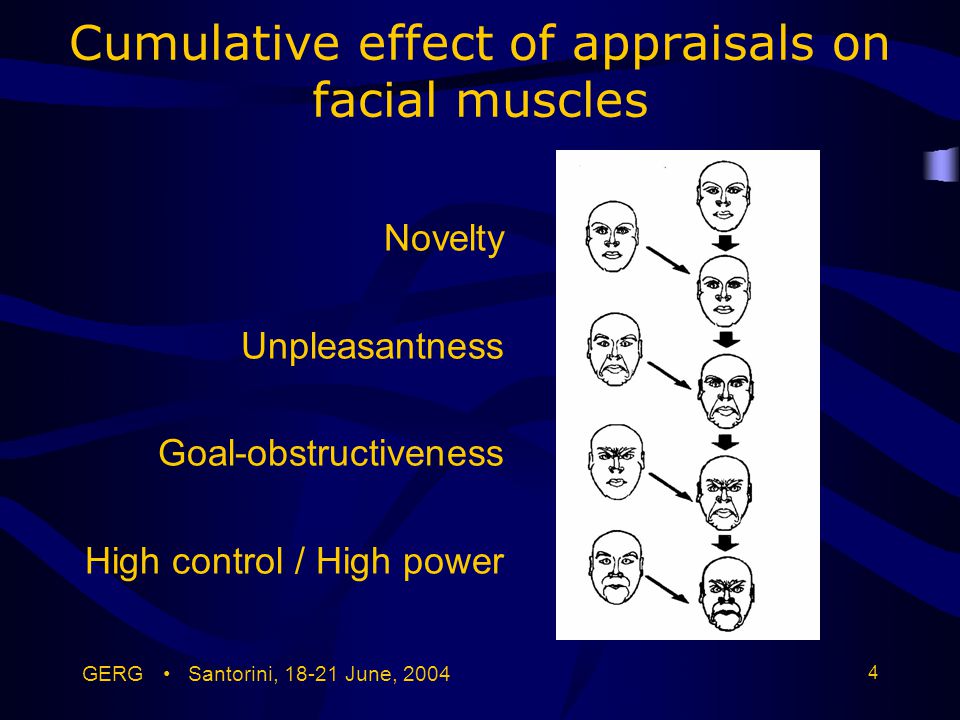 Cumulative effect of appraisals on facial muscles

Novelty

Unpleasantness

Goal-obstructiveness

High control / High power

GERG • Santorini, 18-21 June, 2004

4